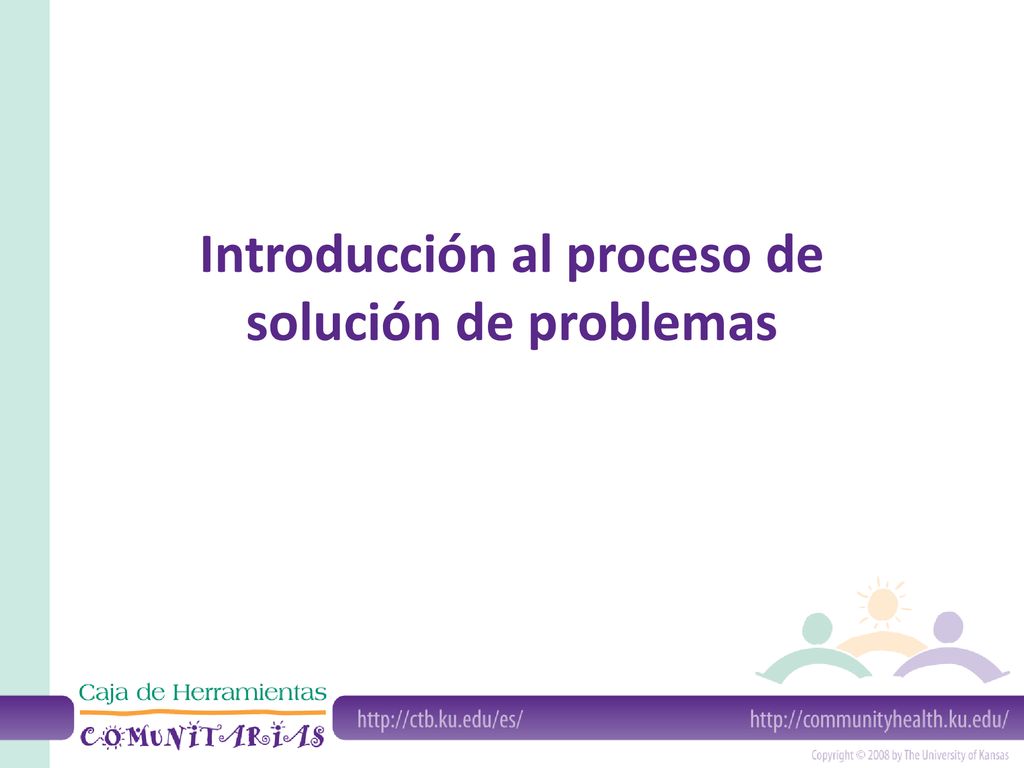 Introducción al proceso de solución de problemas

Caja de Herramientas
COMUNITARIAS

http://ctb.ku.edu/es/

http://communityhealth.ku.edu/

Copyright © 2008 by The University of Kansas